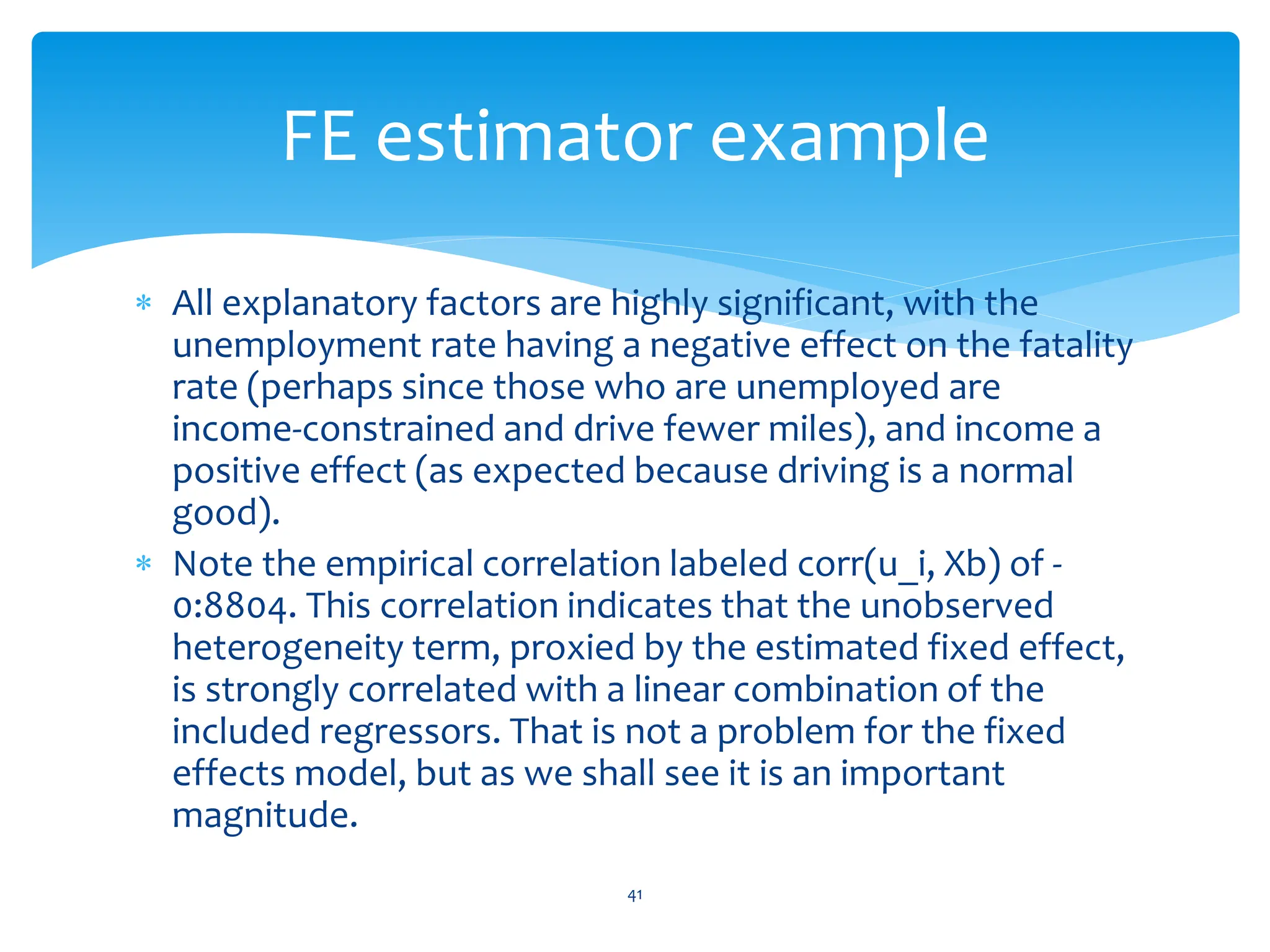 FE estimator example

* All explanatory factors are highly significant, with the unemployment rate having a negative effect on the fatality rate (perhaps since those who are unemployed are income-constrained and drive fewer miles), and income a positive effect (as expected because driving is a normal good).
* Note the empirical correlation labeled corr(u_i, Xb) of -0:8804. This correlation indicates that the unobserved heterogeneity term, proxied by the estimated fixed effect, is strongly correlated with a linear combination of the included regressors. That is not a problem for the fixed effects model, but as we shall see it is an important magnitude.

41